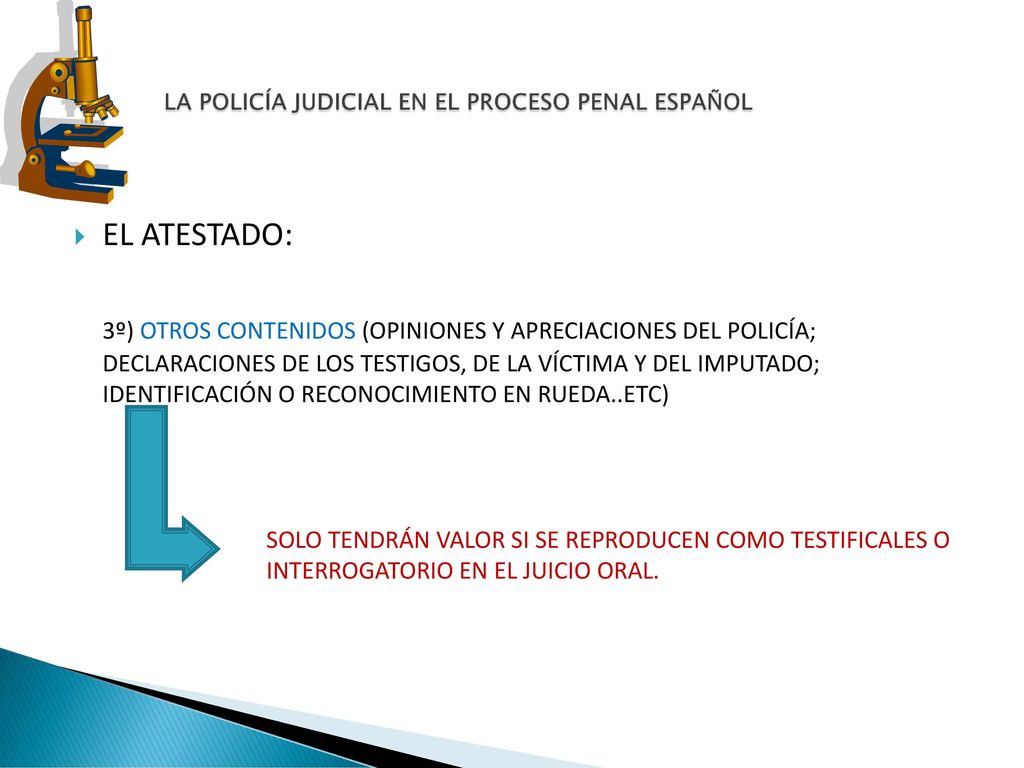 LA POLICÍA JUDICIAL EN EL PROCESO PENAL ESPAÑOL

EL ATESTADO:

3º) OTROS CONTENIDOS (OPINIONES Y APRECIACIONES DEL POLICÍA; DECLARACIONES DE LOS TESTIGOS, DE LA VÍCTIMA Y DEL IMPUTADO; IDENTIFICACIÓN O RECONOCIMIENTO EN RUEDA..ETC)

SOLO TENDRÁN VALOR SI SE REPRODUCEN COMO TESTIFICALES O INTERROGATORIO EN EL JUICIO ORAL.